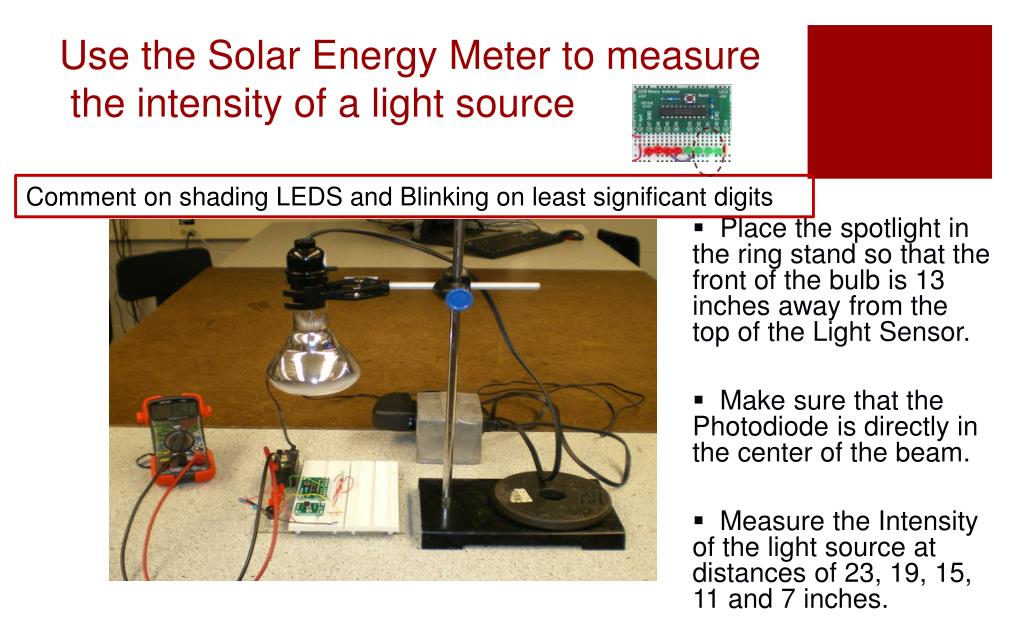 Use the Solar Energy Meter to measure the intensity of a light source

Comment on shading LEDS and Blinking on least significant digits

▪ Place the spotlight in the ring stand so that the front of the bulb is 13 inches away from the top of the Light Sensor.

▪ Make sure that the Photodiode is directly in the center of the beam.

▪ Measure the Intensity of the light source at distances of 23, 19, 15, 11 and 7 inches.